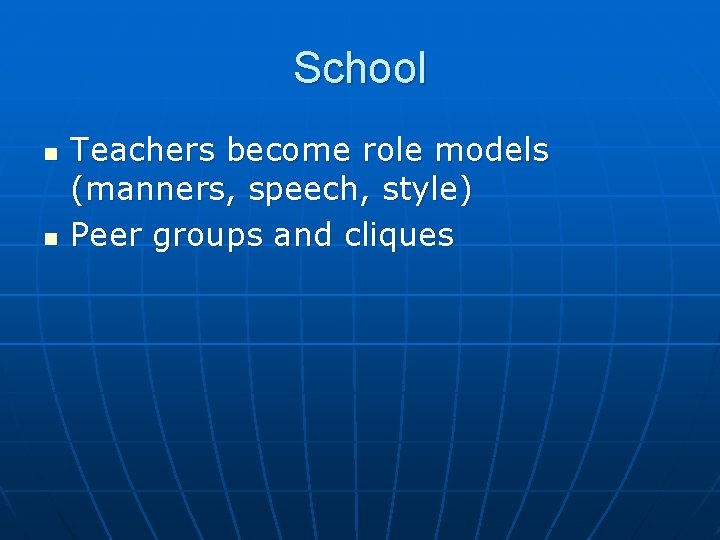 School

• Teachers become role models (manners, speech, style)
• Peer groups and cliques